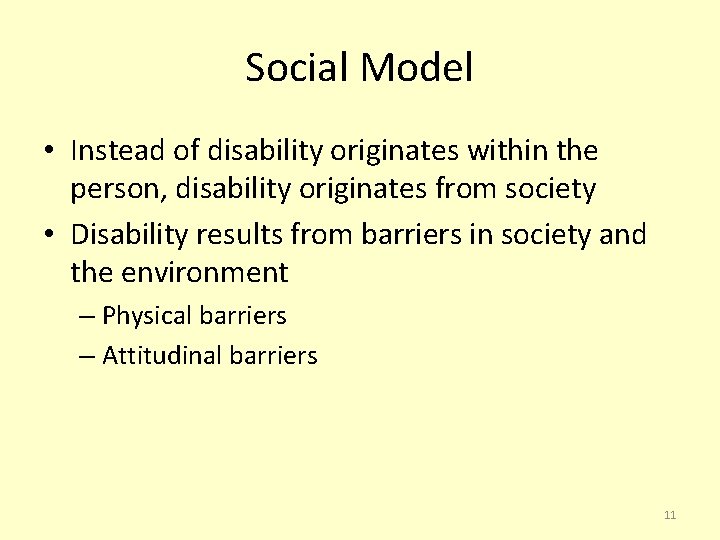 Social Model

• Instead of disability originates within the person, disability originates from society
• Disability results from barriers in society and the environment
– Physical barriers
– Attitudinal barriers

11